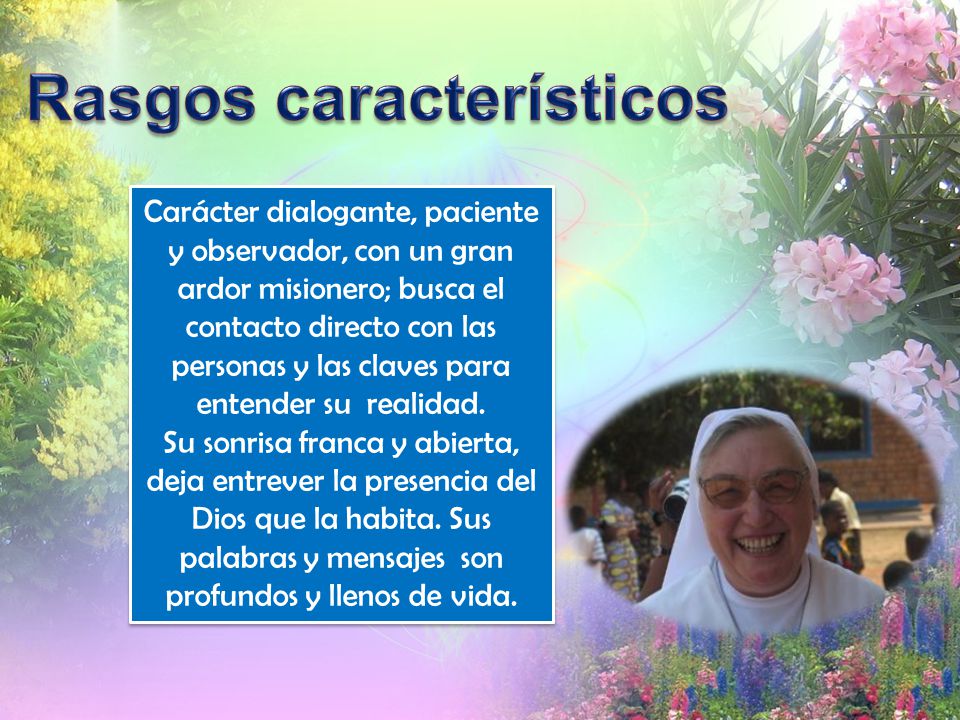 Rasgos característicos

Carácter dialogante, paciente y observador, con un gran ardor misionero; busca el contacto directo con las personas y las claves para entender su realidad.
Su sonrisa franca y abierta, deja entrever la presencia del Dios que la habita. Sus palabras y mensajes son profundos y llenos de vida.